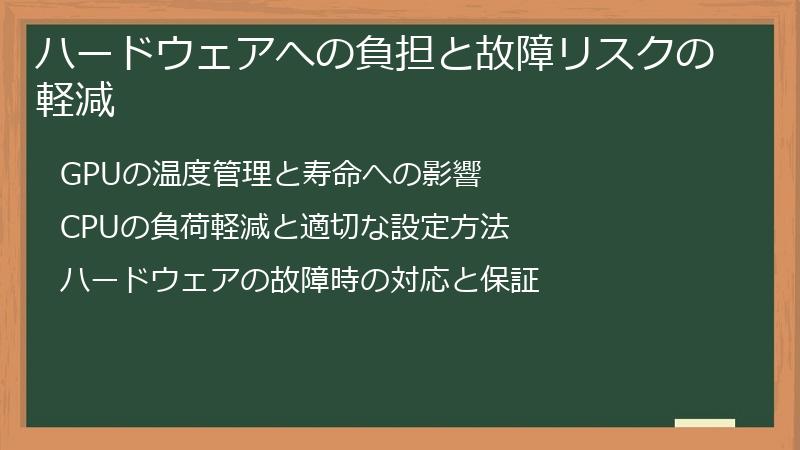 ハードウェアへの負担と故障リスクの軽減

GPUの温度管理と寿命への影響

CPUの負荷軽減と適切な設定方法

ハードウェアの故障時の対応と保証